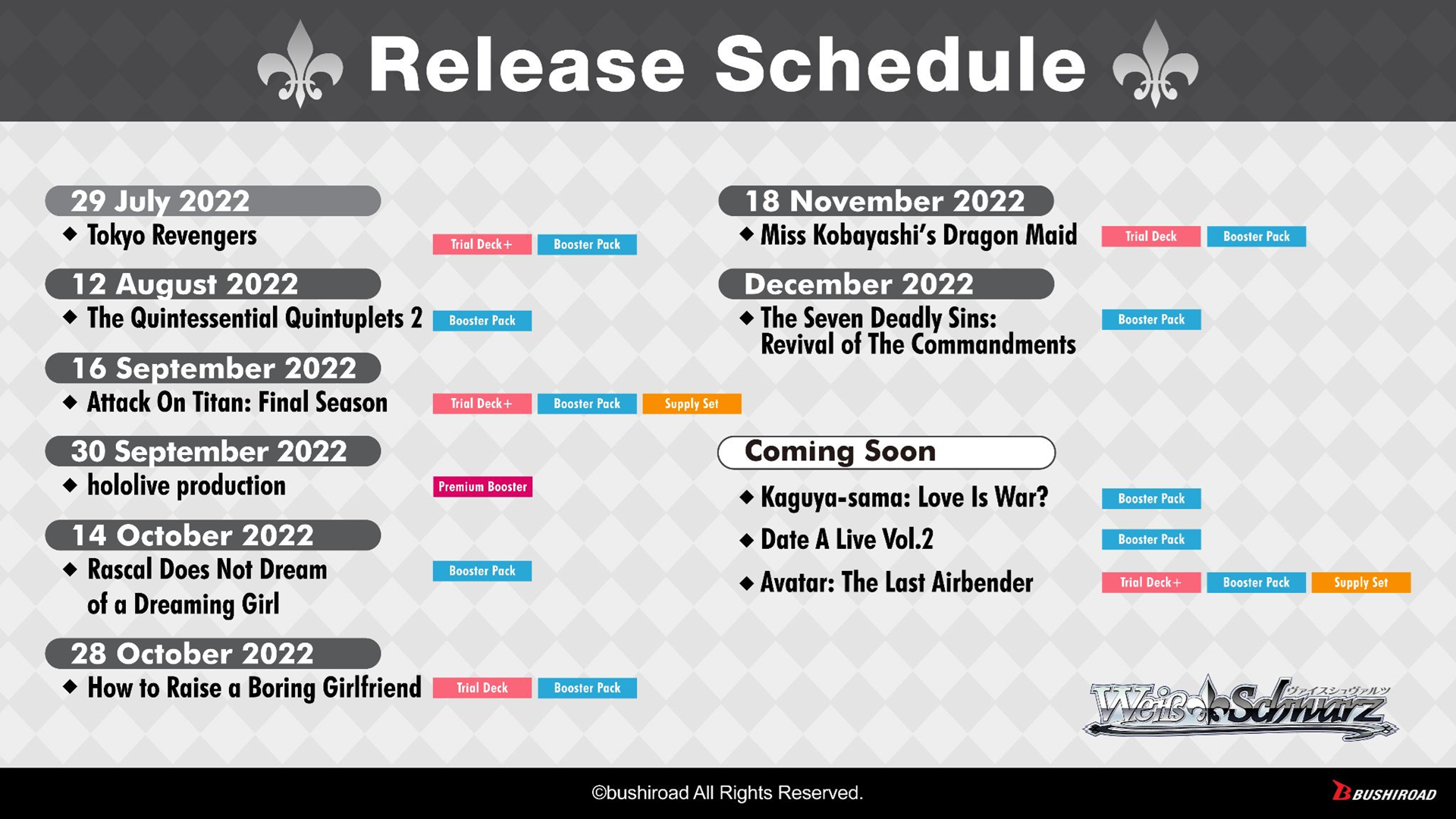 Release Schedule

29 July 2022
◆ Tokyo Revengers
Trial Deck+ Booster Pack

12 August 2022
◆ The Quintessential Quintuplets 2
Booster Pack

16 September 2022
◆ Attack On Titan: Final Season
Trial Deck+ Booster Pack Supply Set

30 September 2022
◆ hololive production
Premium Booster

14 October 2022
◆ Rascal Does Not Dream of a Dreaming Girl
Booster Pack

28 October 2022
◆ How to Raise a Boring Girlfriend
Trial Deck Booster Pack

18 November 2022
◆ Miss Kobayashi's Dragon Maid
Trial Deck Booster Pack

December 2022
◆ The Seven Deadly Sins: Revival of The Commandments
Booster Pack

Coming Soon
◆ Kaguya-sama: Love Is War?
Booster Pack
◆ Date A Live Vol.2
Booster Pack
◆ Avatar: The Last Airbender
Trial Deck+ Booster Pack Supply Set

Weiß Schwarz ヴァイスシュヴァルツ

©bushiroad All Rights Reserved.

BUSHIROAD